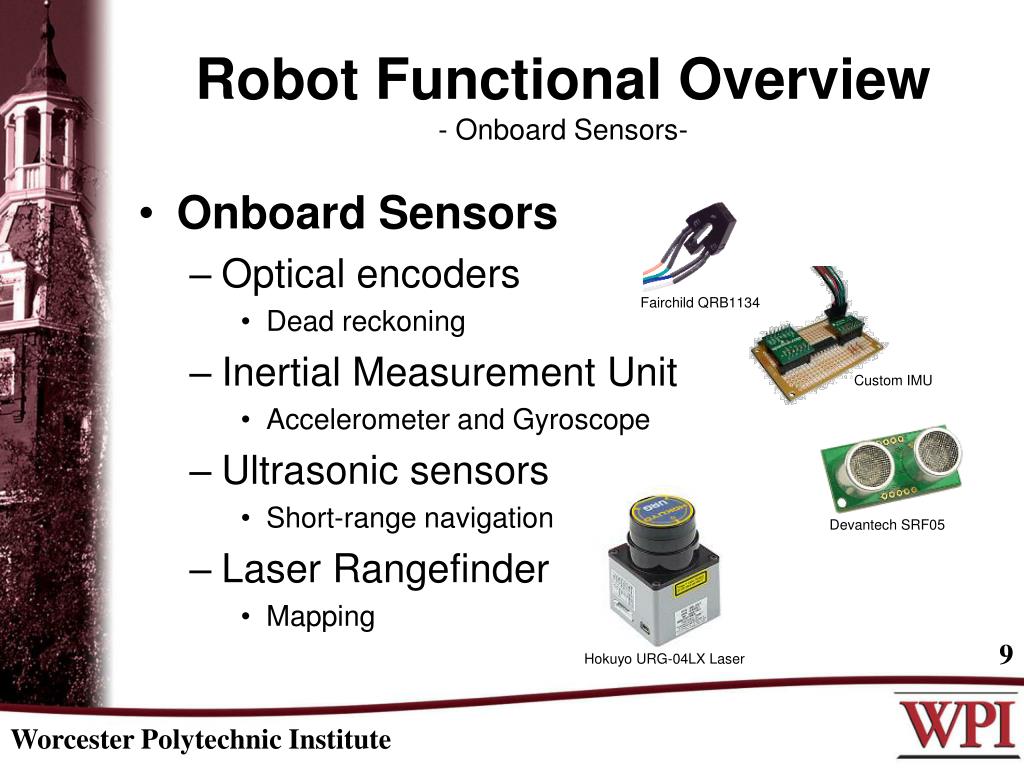 Robot Functional Overview
- Onboard Sensors-

• Onboard Sensors
– Optical encoders
• Dead reckoning
– Inertial Measurement Unit
• Accelerometer and Gyroscope
– Ultrasonic sensors
• Short-range navigation
– Laser Rangefinder
• Mapping

Fairchild QRB1134

Custom IMU

Devantech SRF05

Hokuyo URG-04LX Laser

9

Worcester Polytechnic Institute

WPI